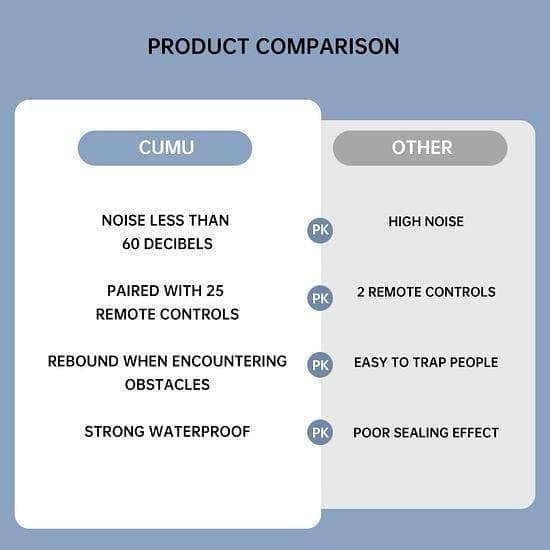 PRODUCT COMPARISON

| CUMU | | OTHER |
|---|---|---|
| NOISE LESS THAN 60 DECIBELS | PK | HIGH NOISE |
| PAIRED WITH 25 REMOTE CONTROLS | PK | 2 REMOTE CONTROLS |
| REBOUND WHEN ENCOUNTERING OBSTACLES | PK | EASY TO TRAP PEOPLE |
| STRONG WATERPROOF | PK | POOR SEALING EFFECT |